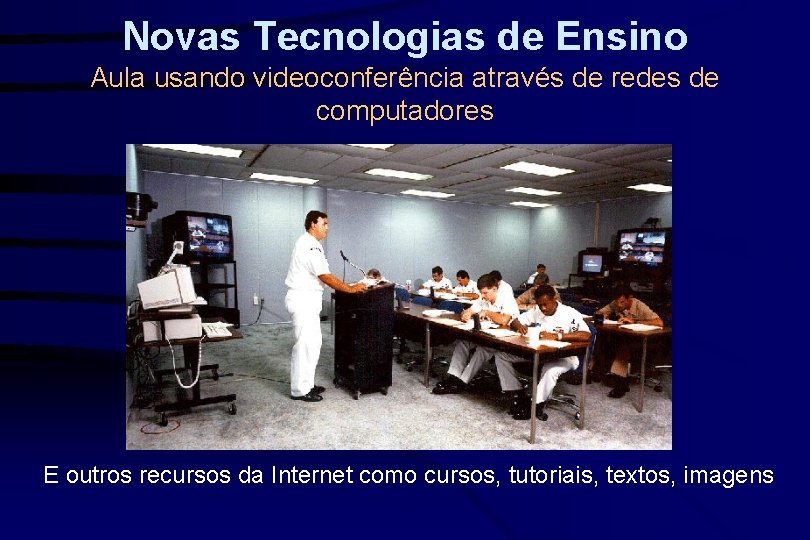 Novas Tecnologias de Ensino

Aula usando videoconferência através de redes de computadores

E outros recursos da Internet como cursos, tutoriais, textos, imagens